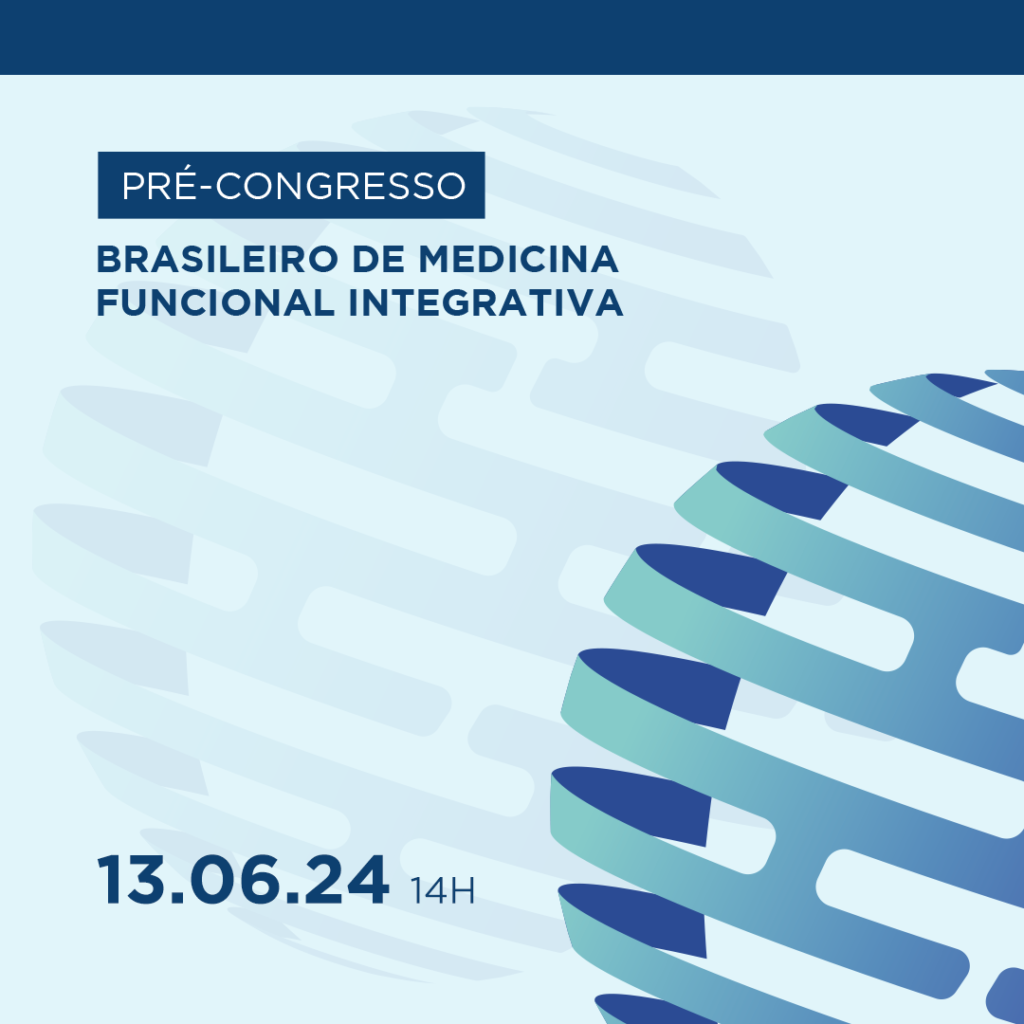 PRÉ-CONGRESSO

BRASILEIRO DE MEDICINA FUNCIONAL INTEGRATIVA

13.06.24 14H